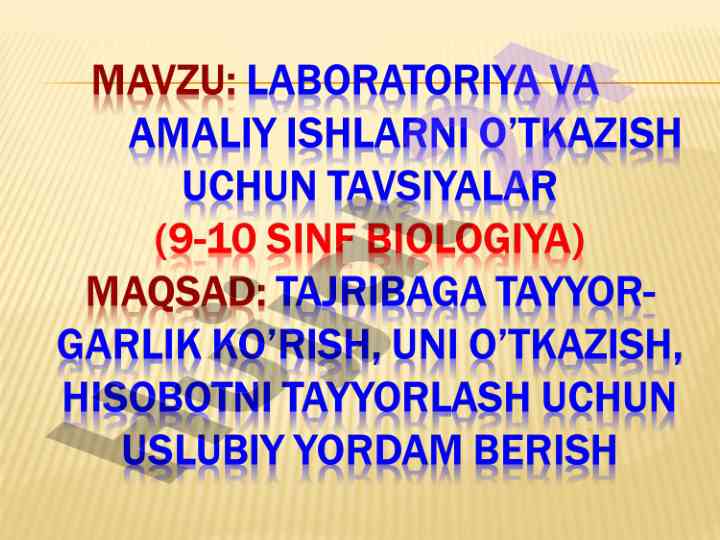 MAVZU: LABORATORIYA VA AMALIY ISHLARNI O'TKAZISH UCHUN TAVSIYALAR
(9-10 SINF BIOLOGIYA)
MAQSAD: TAJRIBAGA TAYYORGARLIK KO'RISH, UNI O'TKAZISH, HISOBOTNI TAYYORLASH UCHUN USLUBIY YORDAM BERISH